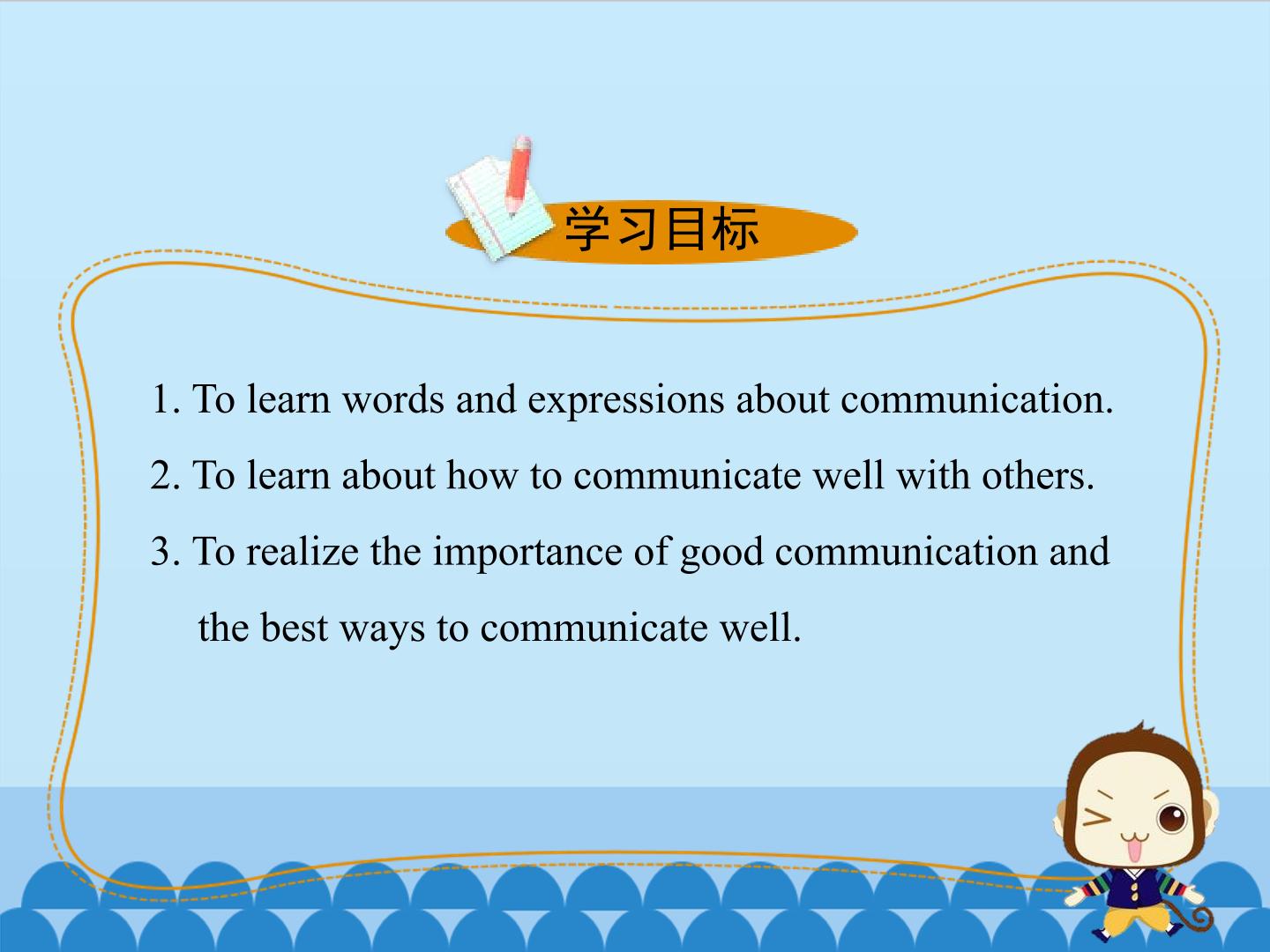 学习目标

1. To learn words and expressions about communication.

2. To learn about how to communicate well with others.

3. To realize the importance of good communication and the best ways to communicate well.